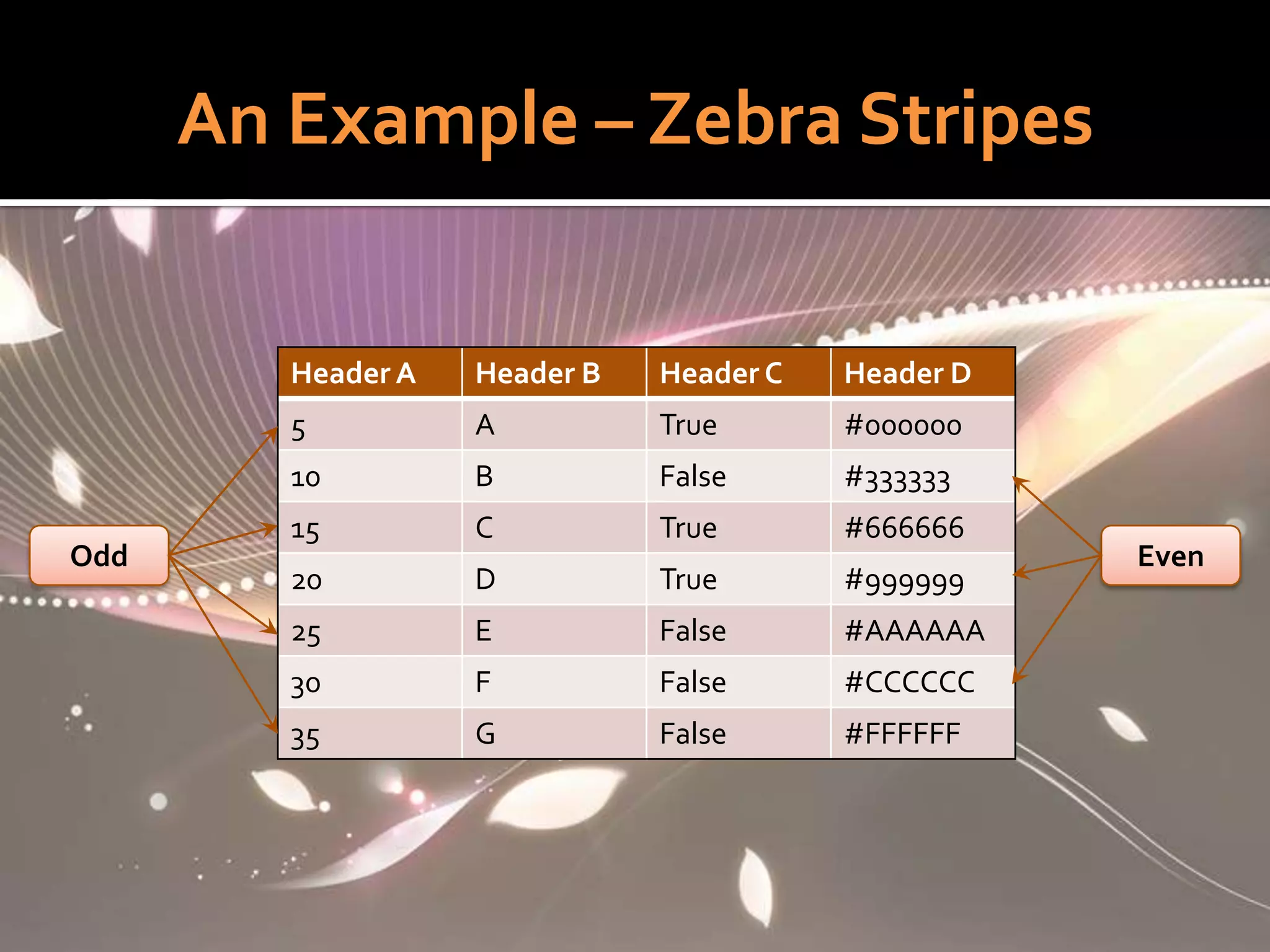 An Example – Zebra Stripes

Odd

| Header A | Header B | Header C | Header D |
|---|---|---|---|
| 5 | A | True | #000000 |
| 10 | B | False | #333333 |
| 15 | C | True | #666666 |
| 20 | D | True | #999999 |
| 25 | E | False | #AAAAAA |
| 30 | F | False | #CCCCCC |
| 35 | G | False | #FFFFFF |

Even